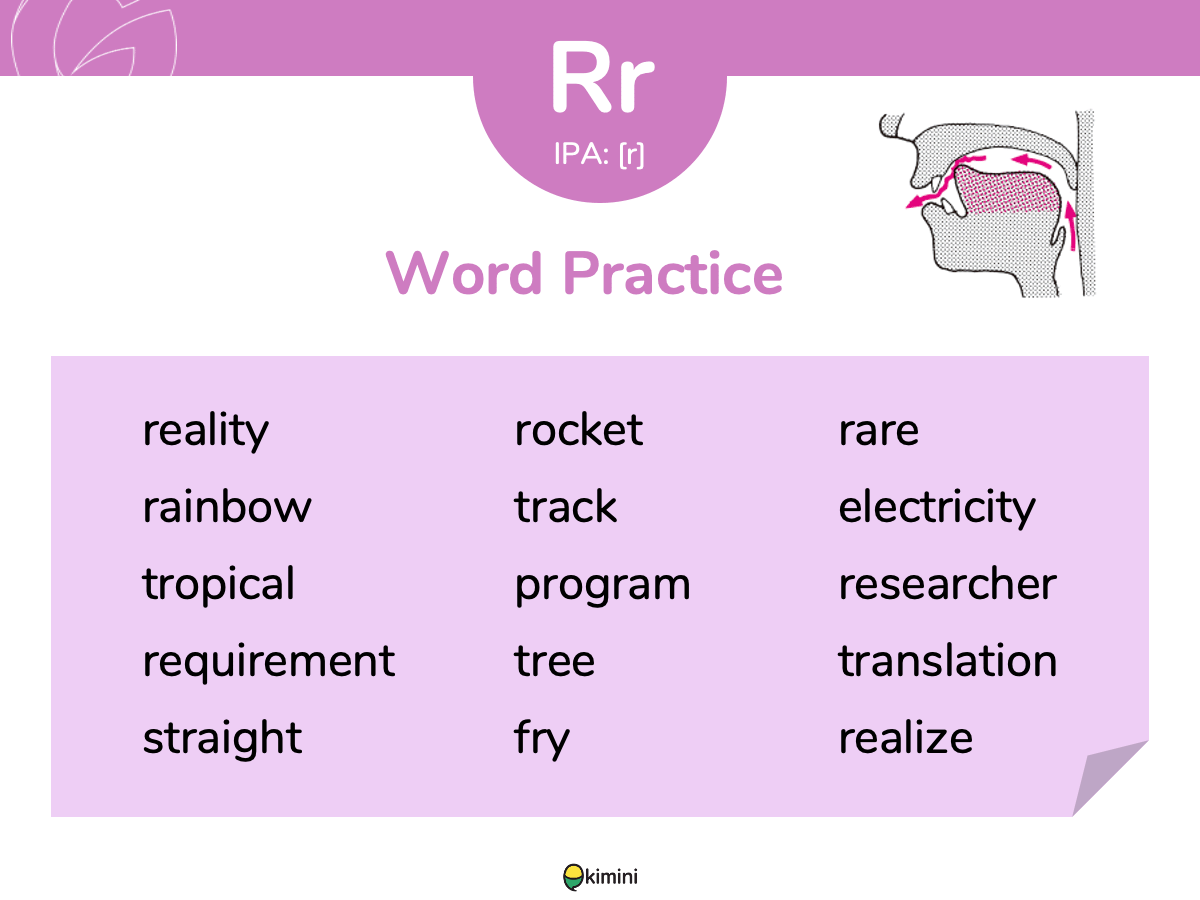 Rr
IPA: [r]

Word Practice

reality
rainbow
tropical
requirement
straight

rocket
track
program
tree
fry

rare
electricity
researcher
translation
realize

kimini